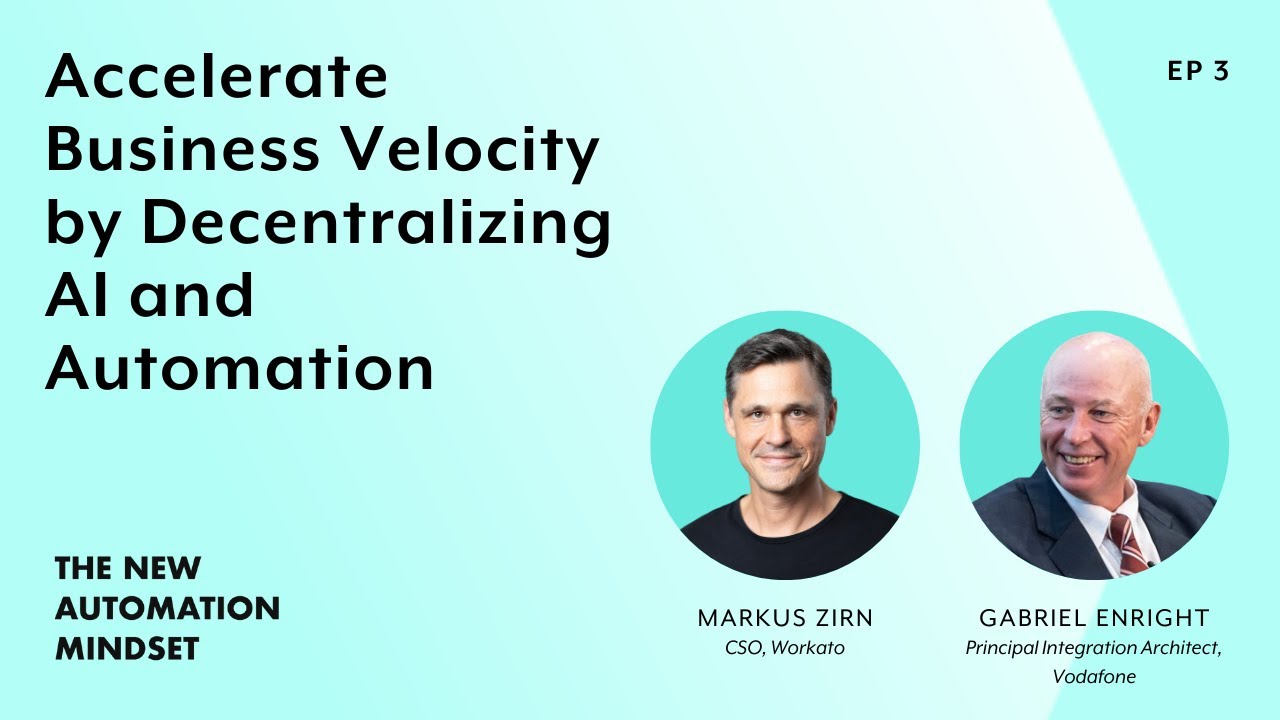 Accelerate Business Velocity by Decentralizing AI and Automation

EP 3

THE NEW AUTOMATION MINDSET

MARKUS ZIRN
CSO, Workato

GABRIEL ENRIGHT
Principal Integration Architect, Vodafone